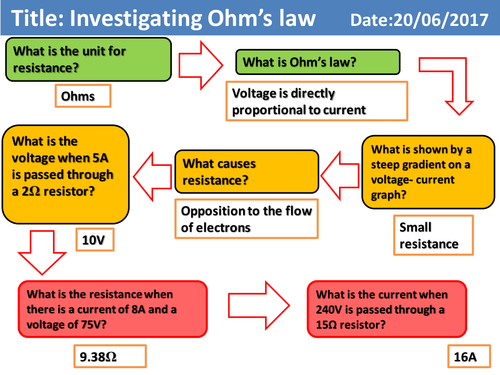 Title: Investigating Ohm's law

Date:20/06/2017

What is the unit for resistance?

Ohms

What is Ohm's law?

Voltage is directly proportional to current

What is shown by a steep gradient on a voltage- current graph?

Small resistance

What causes resistance?

Opposition to the flow of electrons

What is the voltage when 5A is passed through a 2Ω resistor?

10V

What is the resistance when there is a current of 8A and a voltage of 75V?

9.38Ω

What is the current when 240V is passed through a 15Ω resistor?

16A